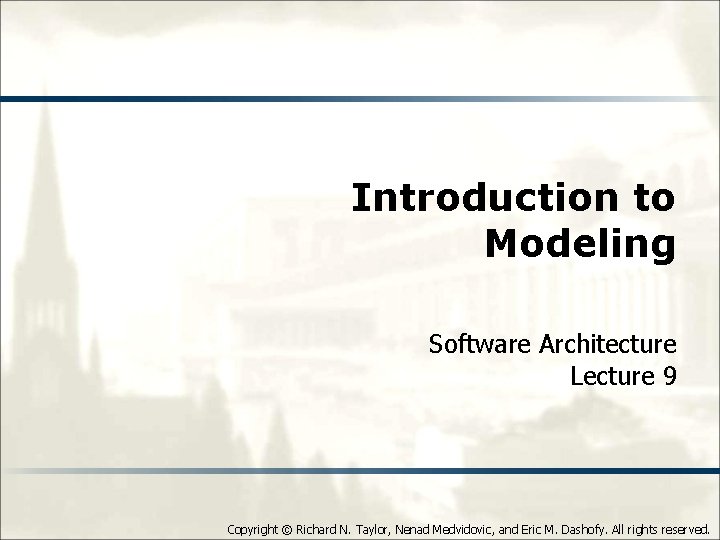 Introduction to Modeling

Software Architecture
Lecture 9

Copyright © Richard N. Taylor, Nenad Medvidovic, and Eric M. Dashofy. All rights reserved.